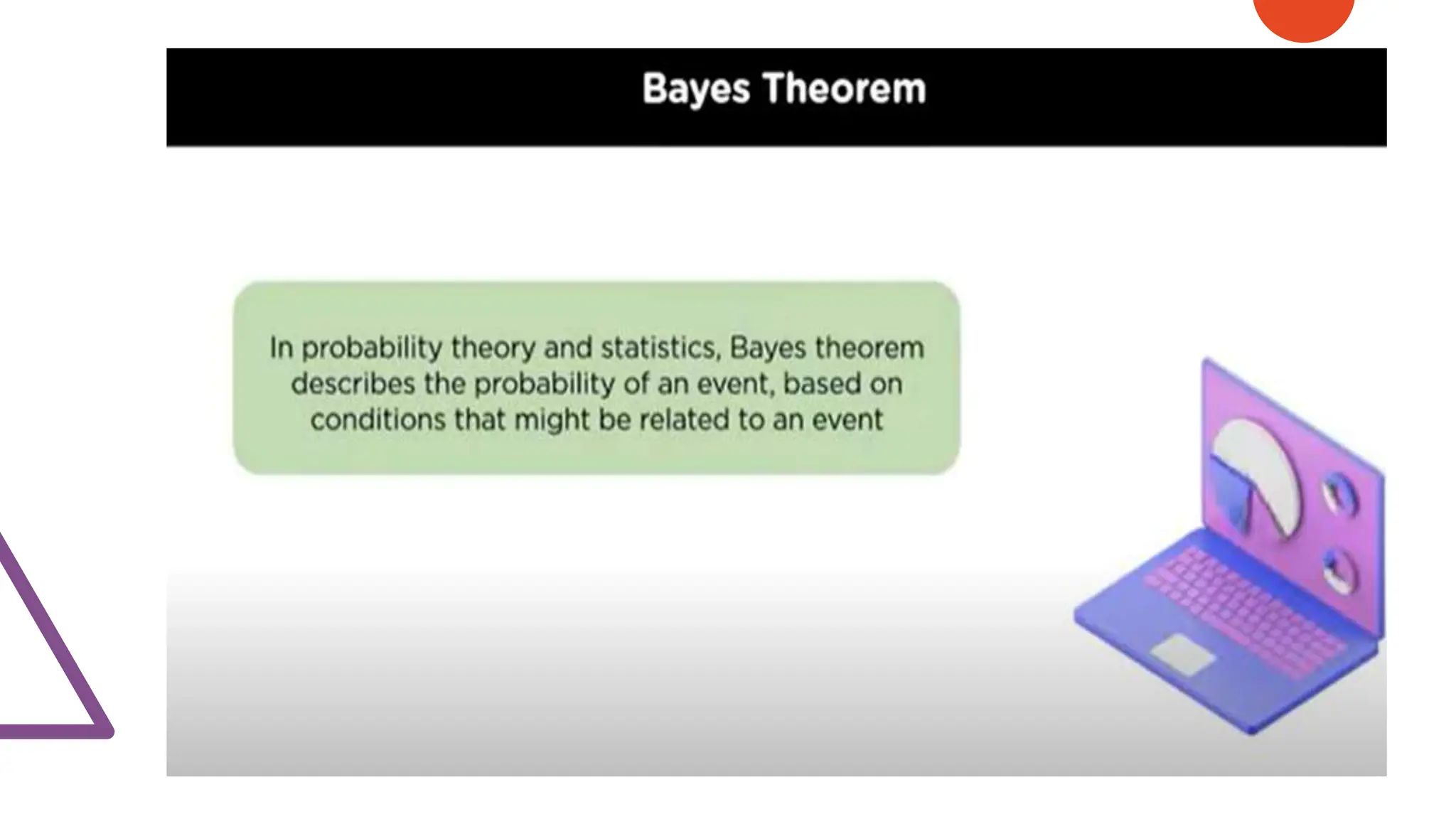 Bayes Theorem

In probability theory and statistics, Bayes theorem describes the probability of an event, based on conditions that might be related to an event